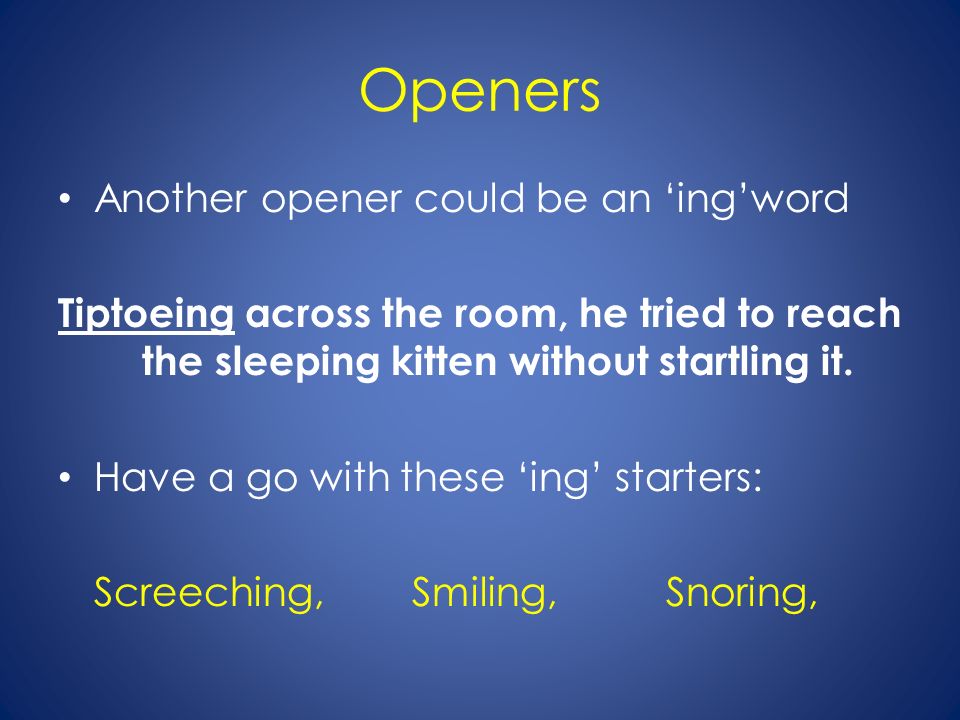 Openers

• Another opener could be an ‘ing’word

Tiptoeing across the room, he tried to reach the sleeping kitten without startling it.

• Have a go with these ‘ing’ starters:

Screeching, Smiling, Snoring,